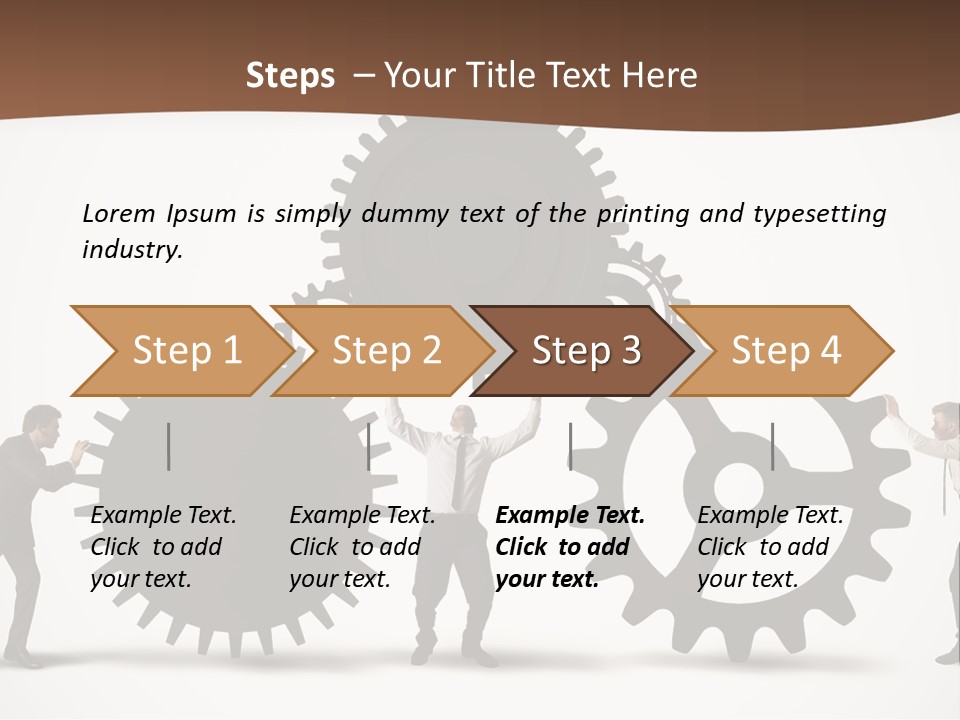 Steps – Your Title Text Here

Lorem Ipsum is simply dummy text of the printing and typesetting industry.

Step 1

Step 2

Step 3

Step 4

Example Text. Click to add your text.

Example Text. Click to add your text.

Example Text. Click to add your text.

Example Text. Click to add your text.